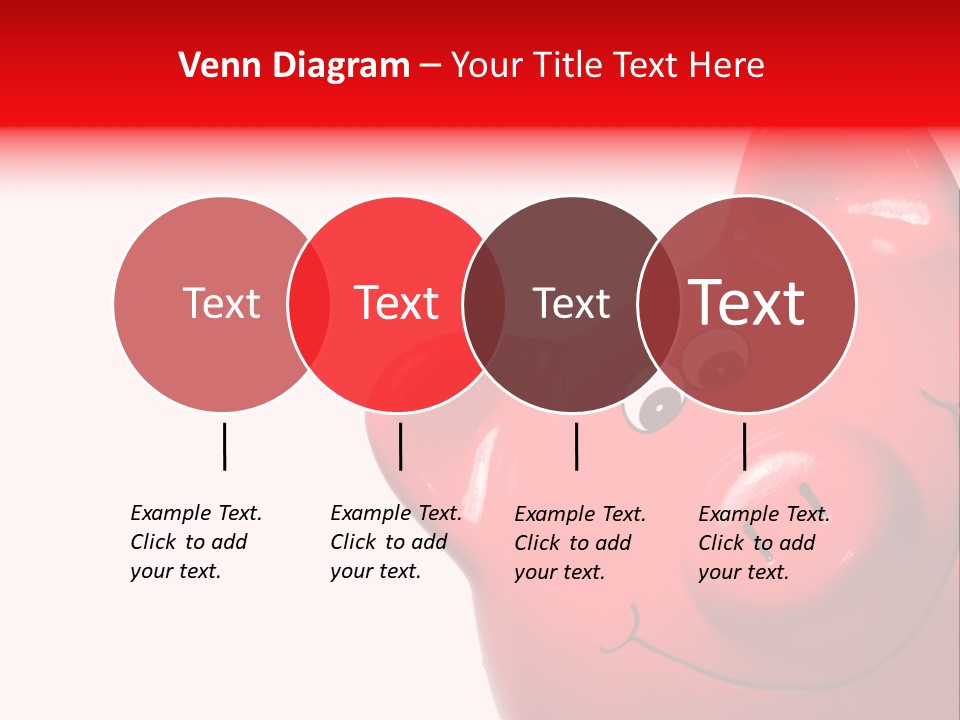 Venn Diagram – Your Title Text Here

Text

Text

Text

Text

Example Text. Click to add your text.

Example Text. Click to add your text.

Example Text. Click to add your text.

Example Text. Click to add your text.